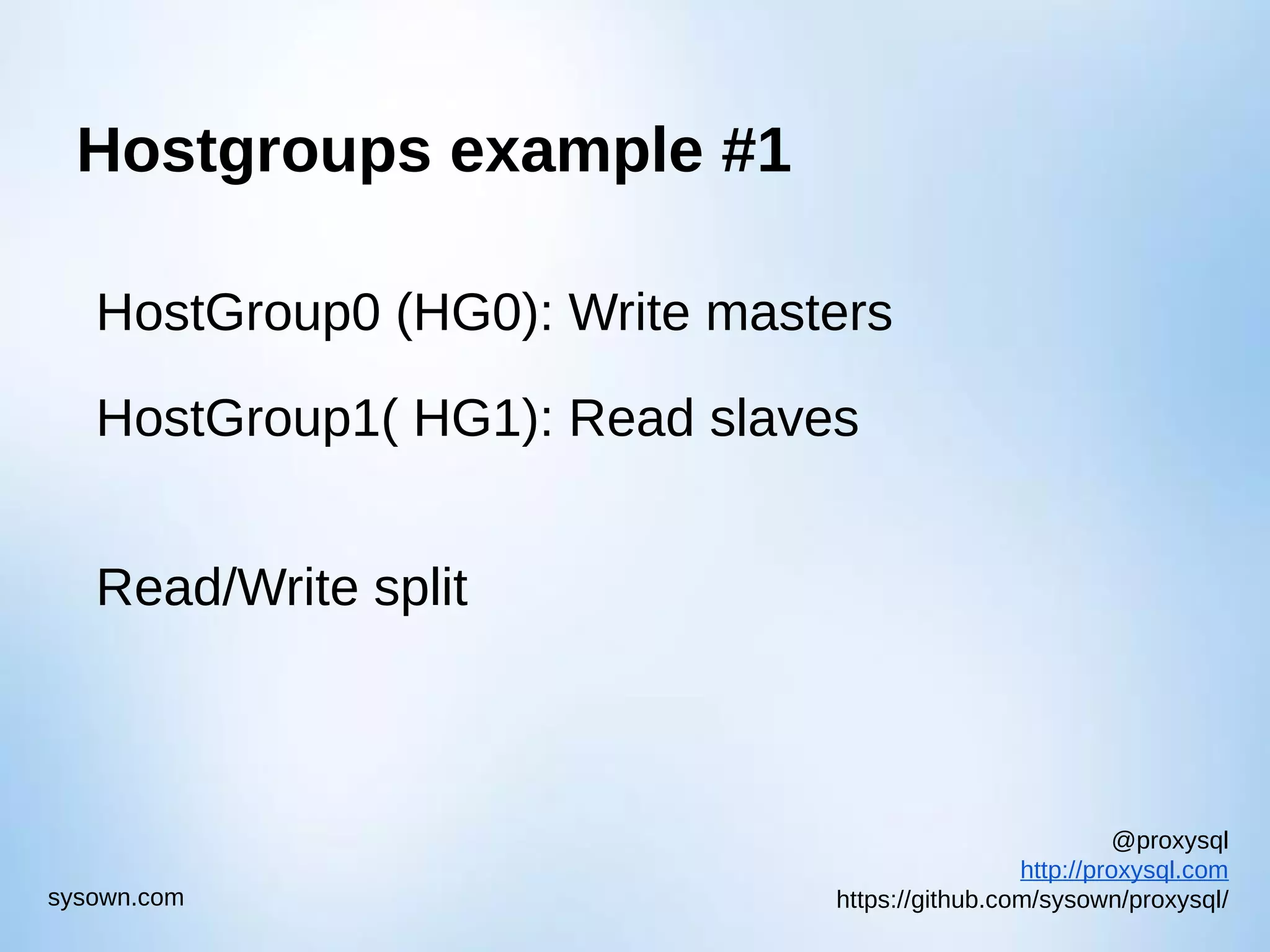 Hostgroups example #1

HostGroup0 (HG0): Write masters

HostGroup1( HG1): Read slaves

Read/Write split

sysown.com

@proxysql
http://proxysql.com
https://github.com/sysown/proxysql/